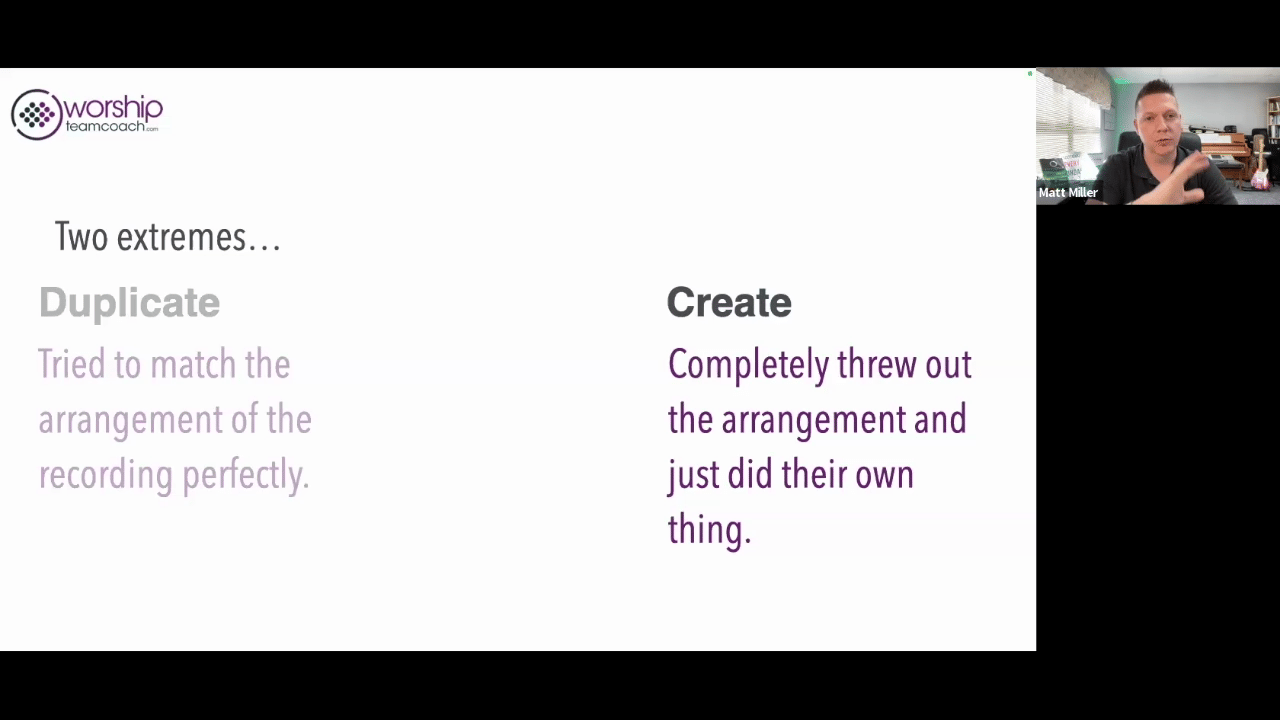 worship teamcoach.com

Matt Miller

Two extremes…

Duplicate

Tried to match the arrangement of the recording perfectly.

Create

Completely threw out the arrangement and just did their own thing.